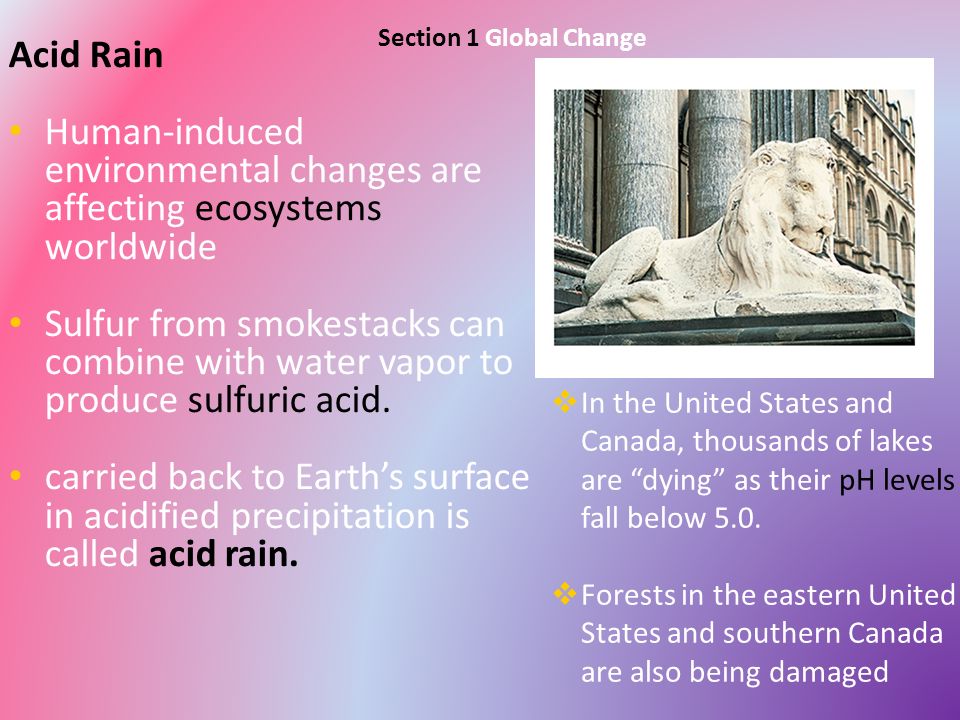 Section 1 Global Change

Acid Rain

• Human-induced environmental changes are affecting ecosystems worldwide

• Sulfur from smokestacks can combine with water vapor to produce sulfuric acid.

• carried back to Earth's surface in acidified precipitation is called acid rain.

❖ In the United States and Canada, thousands of lakes are "dying" as their pH levels fall below 5.0.

❖ Forests in the eastern United States and southern Canada are also being damaged